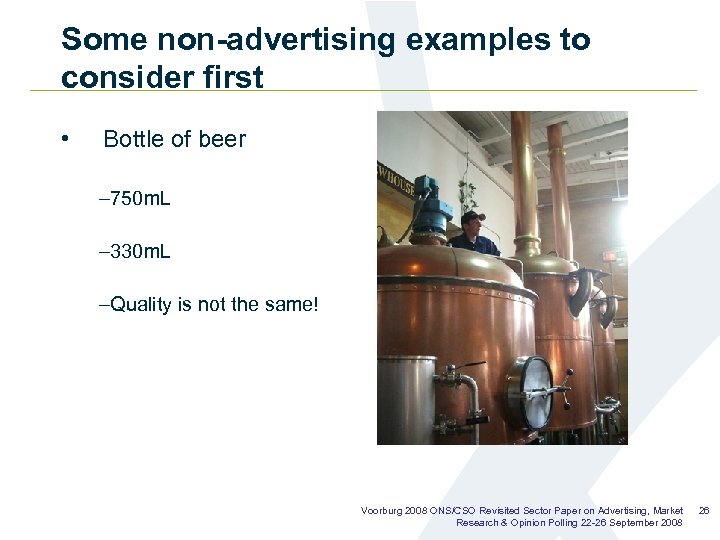 Some non-advertising examples to consider first

• Bottle of beer

–750mL

–330mL

–Quality is not the same!

WHOUSE

Voorburg 2008 ONS/CSO Revisited Sector Paper on Advertising, Market Research & Opinion Polling 22-26 September 2008

26